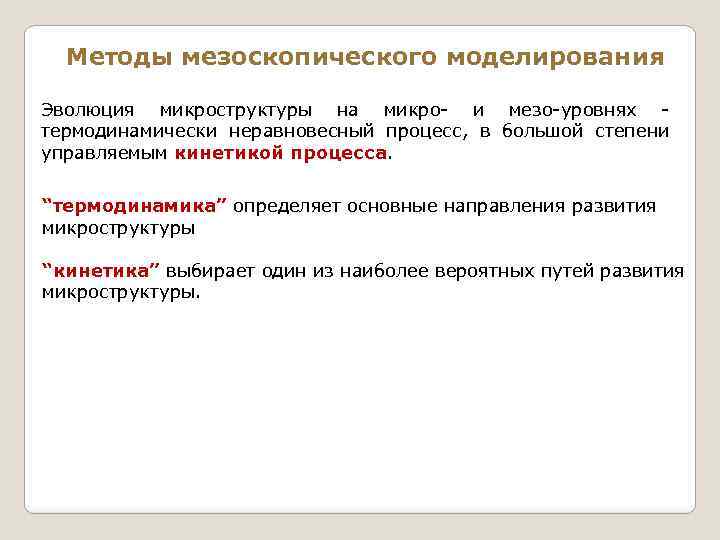 Методы мезоскопического моделирования

Эволюция микроструктуры на микро- и мезо-уровнях - термодинамически неравновесный процесс, в большой степени управляемым кинетикой процесса.

“термодинамика” определяет основные направления развития микроструктуры

“кинетика” выбирает один из наиболее вероятных путей развития микроструктуры.